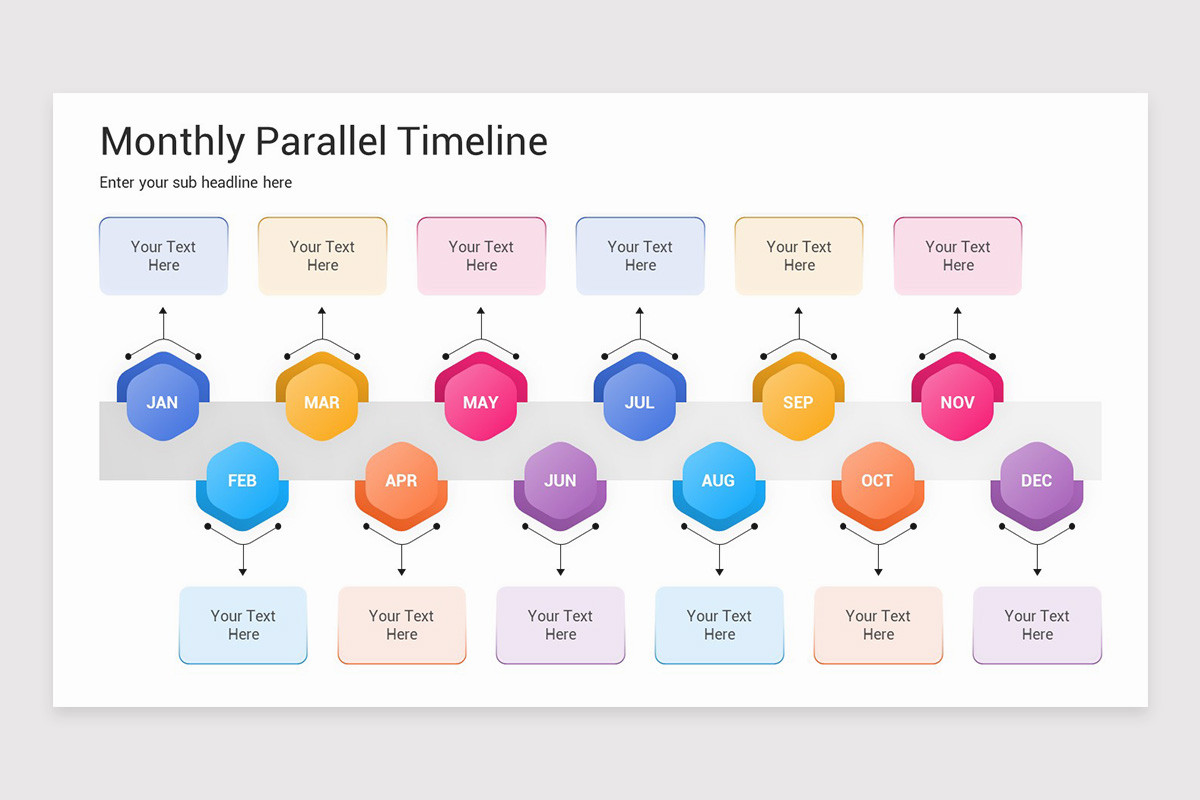 Monthly Parallel Timeline

Enter your sub headline here

Your Text Here

Your Text Here

Your Text Here

Your Text Here

Your Text Here

Your Text Here

JAN

MAR

MAY

JUL

SEP

NOV

FEB

APR

JUN

AUG

OCT

DEC

Your Text Here

Your Text Here

Your Text Here

Your Text Here

Your Text Here

Your Text Here